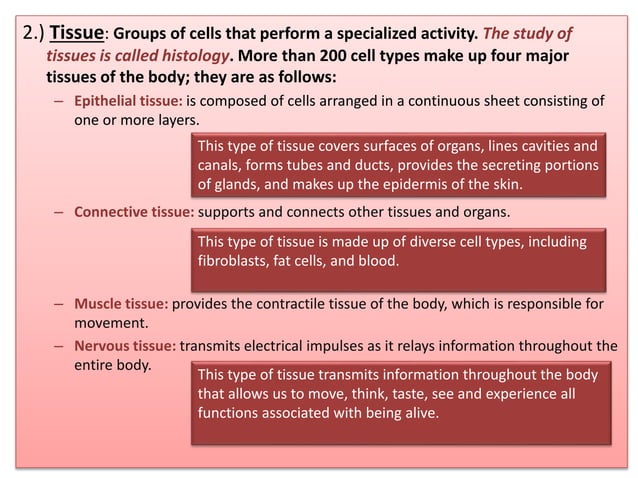 2.) Tissue: Groups of cells that perform a specialized activity. The study of tissues is called histology. More than 200 cell types make up four major tissues of the body; they are as follows:

– Epithelial tissue: is composed of cells arranged in a continuous sheet consisting of one or more layers.

This type of tissue covers surfaces of organs, lines cavities and canals, forms tubes and ducts, provides the secreting portions of glands, and makes up the epidermis of the skin.

– Connective tissue: supports and connects other tissues and organs.

This type of tissue is made up of diverse cell types, including fibroblasts, fat cells, and blood.

– Muscle tissue: provides the contractile tissue of the body, which is responsible for movement.

– Nervous tissue: transmits electrical impulses as it relays information throughout the entire body.

This type of tissue transmits information throughout the body that allows us to move, think, taste, see and experience all functions associated with being alive.